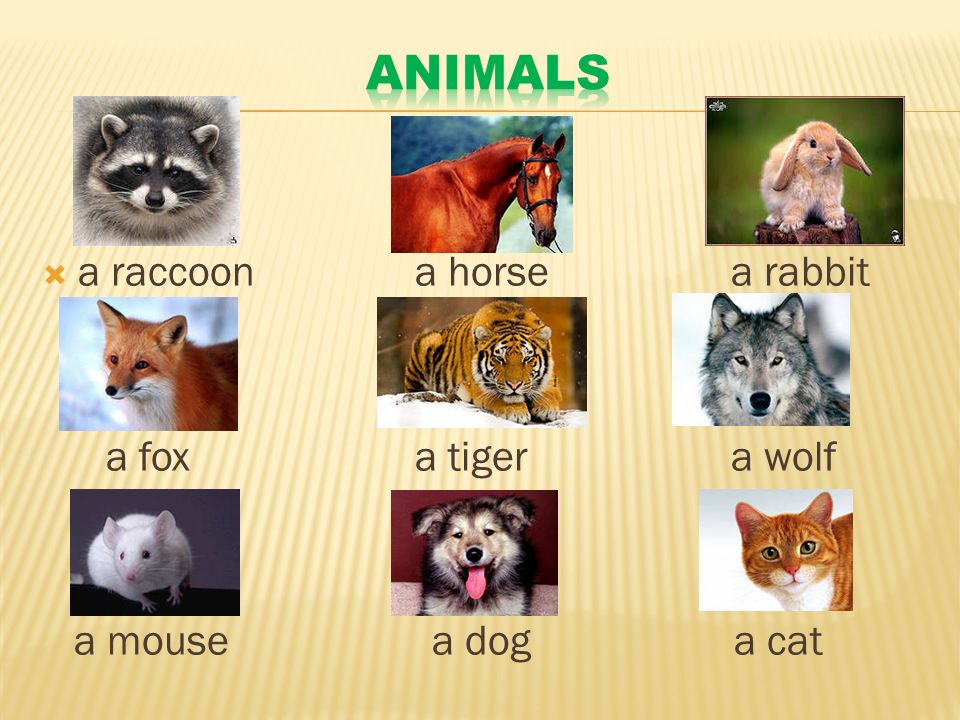 ANIMALS

a raccoon

a horse

a rabbit

a fox

a tiger

a wolf

a mouse

a dog

a cat